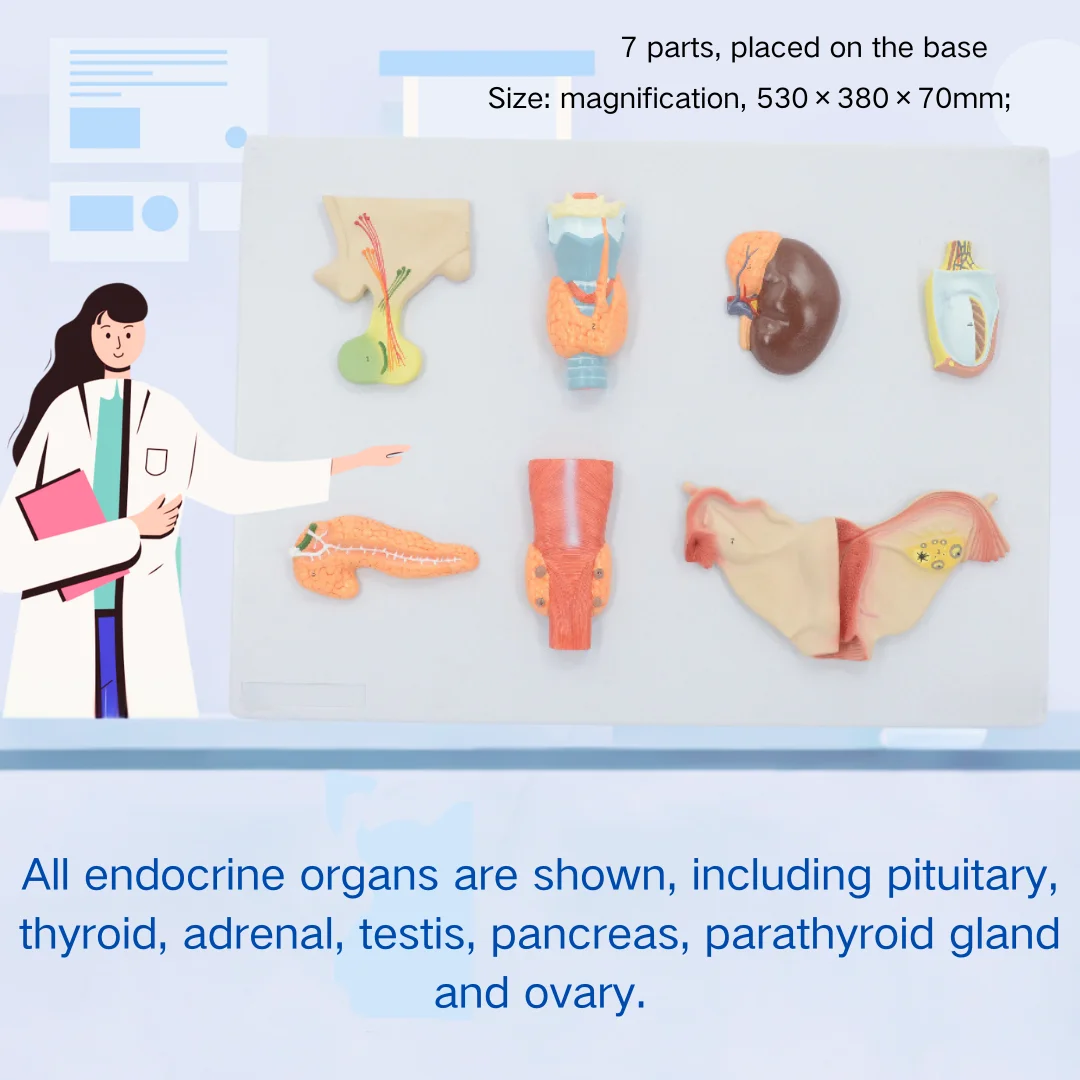 7 parts, placed on the base

Size: magnification, 530 × 380 × 70mm;

All endocrine organs are shown, including pituitary, thyroid, adrenal, testis, pancreas, parathyroid gland and ovary.